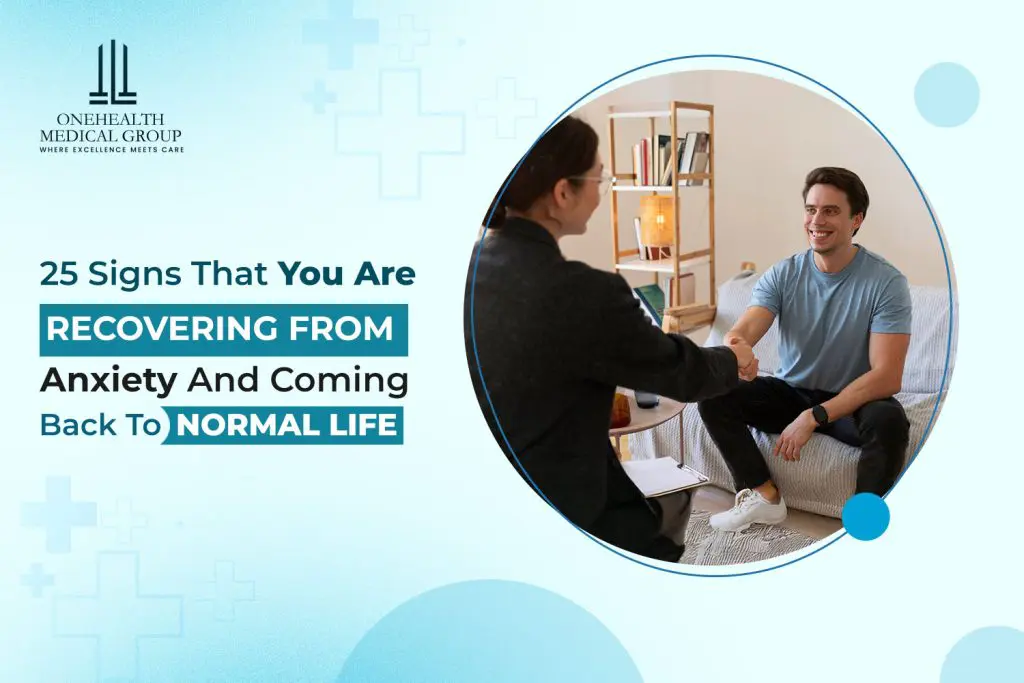 ONEHEALTH MEDICAL GROUP
WHERE EXCELLENCE MEETS CARE

25 Signs That You Are RECOVERING FROM Anxiety And Coming Back To NORMAL LIFE